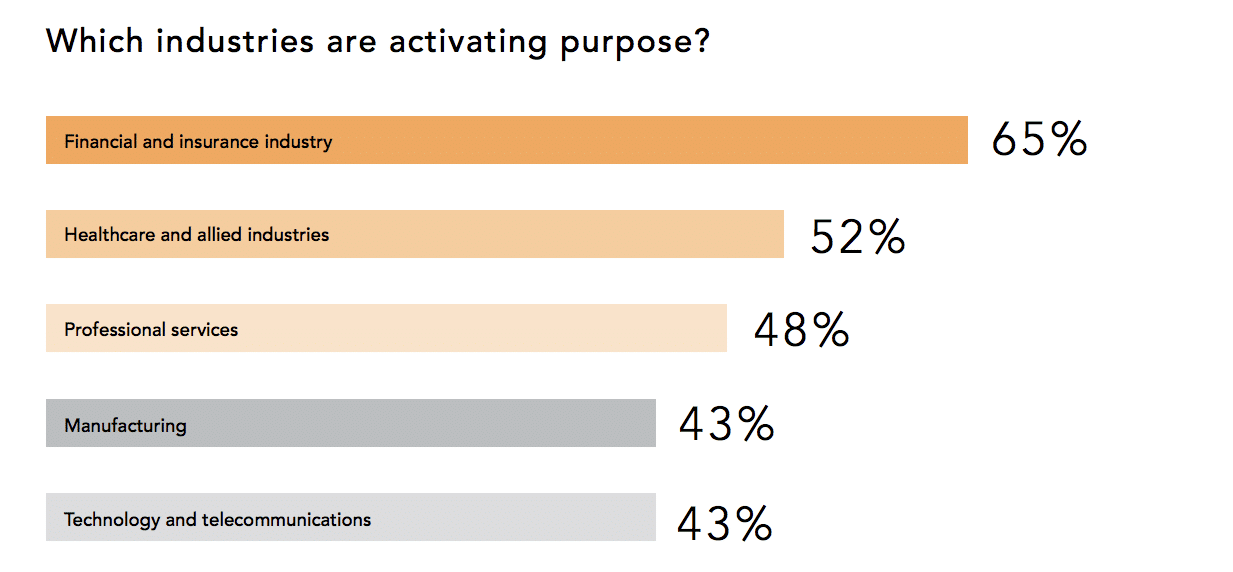 Which industries are activating purpose?

Financial and insurance industry 65%

Healthcare and allied industries 52%

Professional services 48%

Manufacturing 43%

Technology and telecommunications 43%